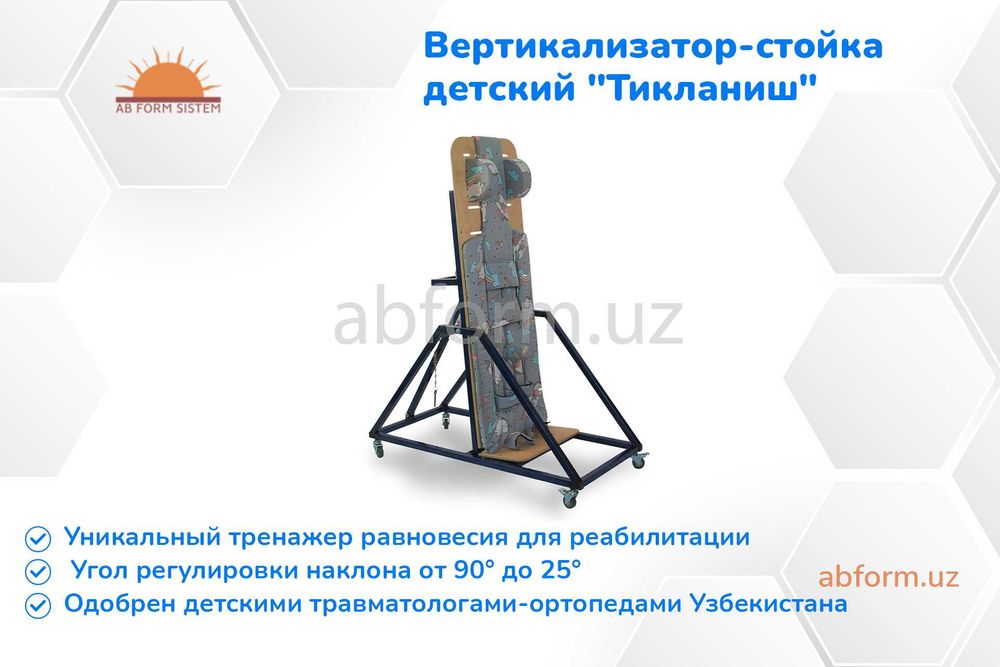 AB FORM SISTEM

Вертикализатор-стойка детский "Тикланиш"

abform.uz

Уникальный тренажер равновесия для реабилитации
Угол регулировки наклона от 90° до 25°
Одобрен детскими травматологами-ортопедами Узбекистана

abform.uz